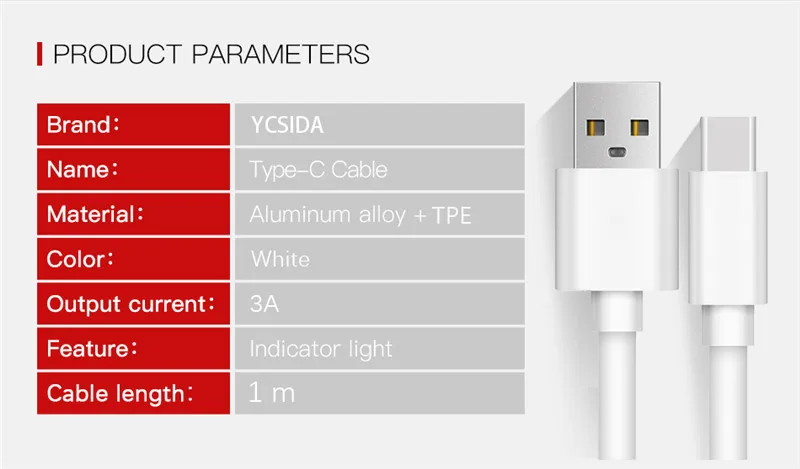 PRODUCT PARAMETERS

| Brand: | YCSIDA |
|---|---|
| Name: | Type-C Cable |
| Material: | Aluminum alloy + TPE |
| Color: | White |
| Output current: | 3A |
| Feature: | Indicator light |
| Cable length: | 1 m |